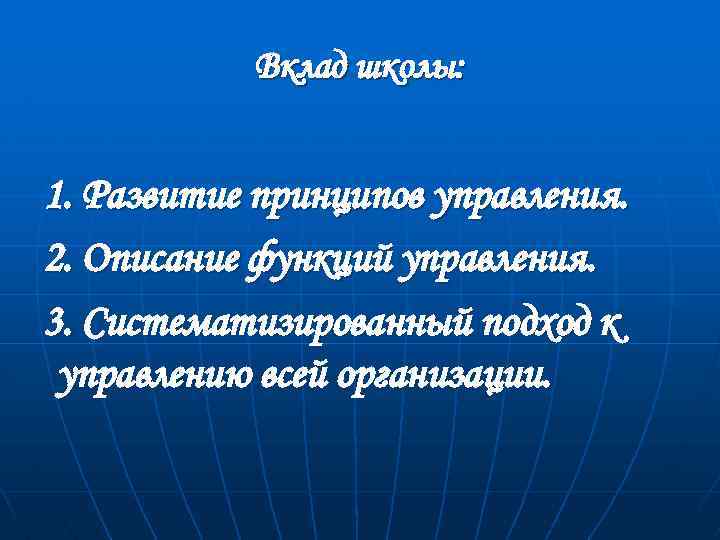 Вклад школы:

1. Развитие принципов управления.
2. Описание функций управления.
3. Систематизированный подход к управлению всей организации.